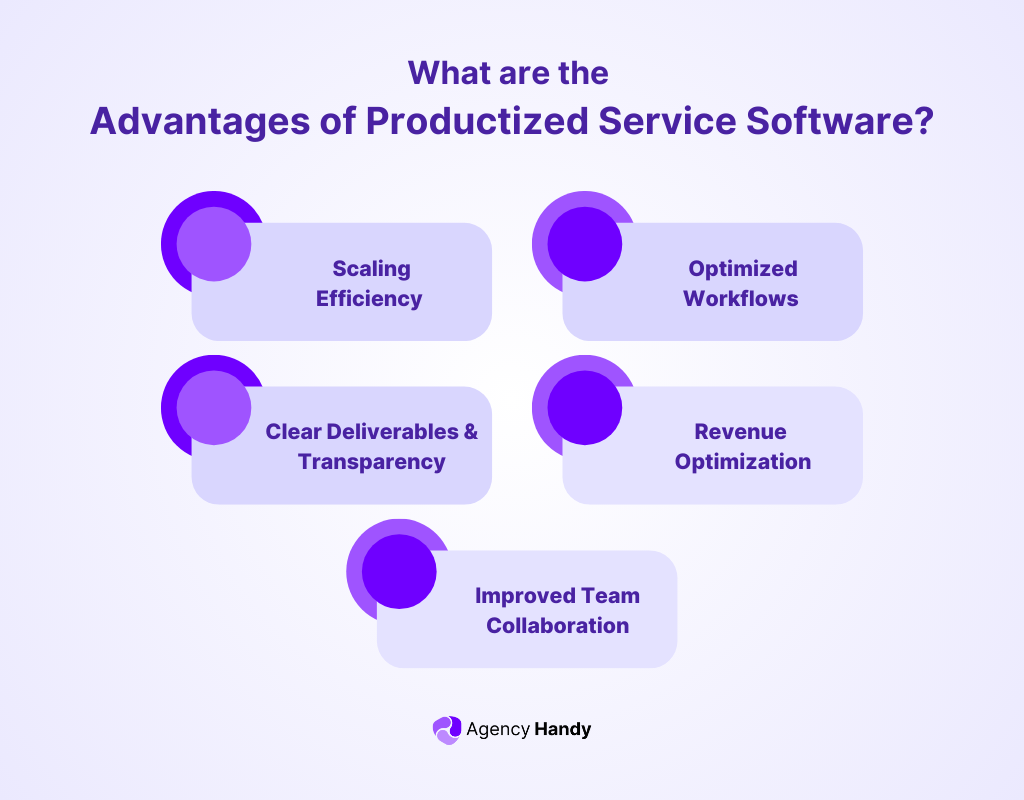 What are the
Advantages of Productized Service Software?

Scaling Efficiency

Optimized Workflows

Clear Deliverables & Transparency

Revenue Optimization

Improved Team Collaboration

Agency Handy